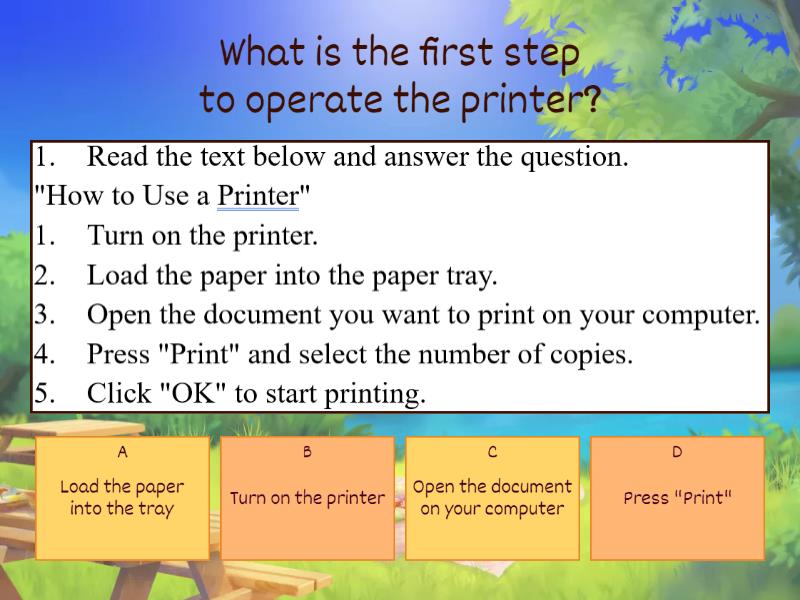 What is the first step to operate the printer?

1. Read the text below and answer the question.
"How to Use a Printer"
1. Turn on the printer.
2. Load the paper into the paper tray.
3. Open the document you want to print on your computer.
4. Press "Print" and select the number of copies.
5. Click "OK" to start printing.

A
Load the paper into the tray

B
Turn on the printer

C
Open the document on your computer

D
Press "Print"